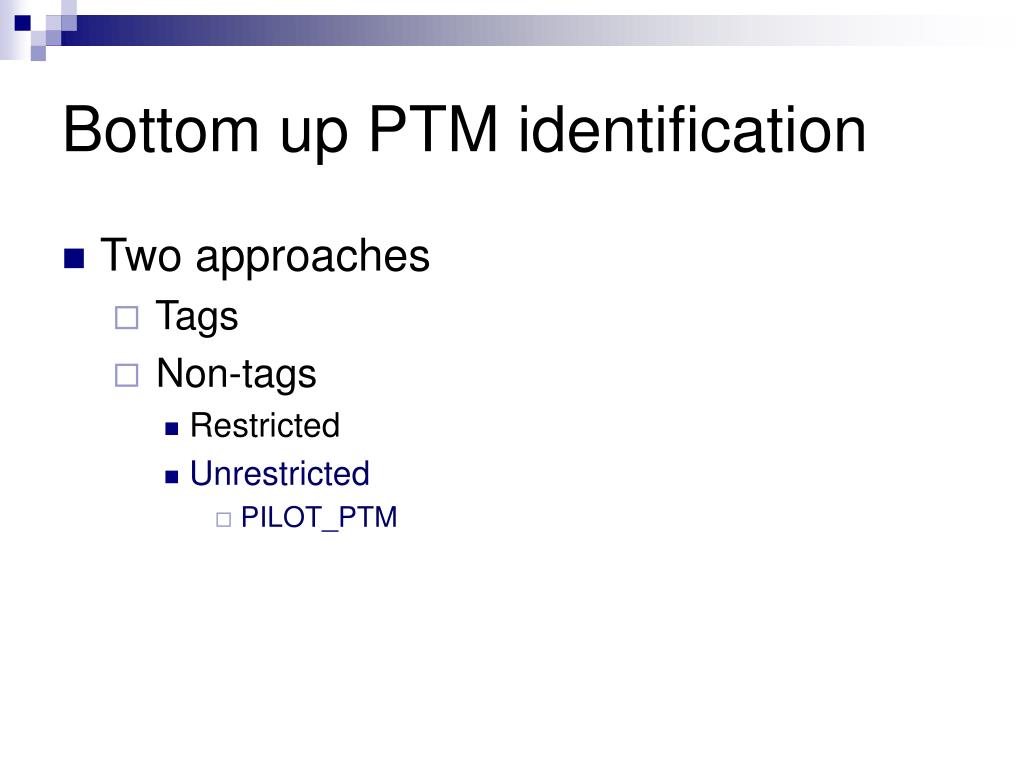 Bottom up PTM identification

Two approaches
Tags
Non-tags
Restricted
Unrestricted
PILOT_PTM